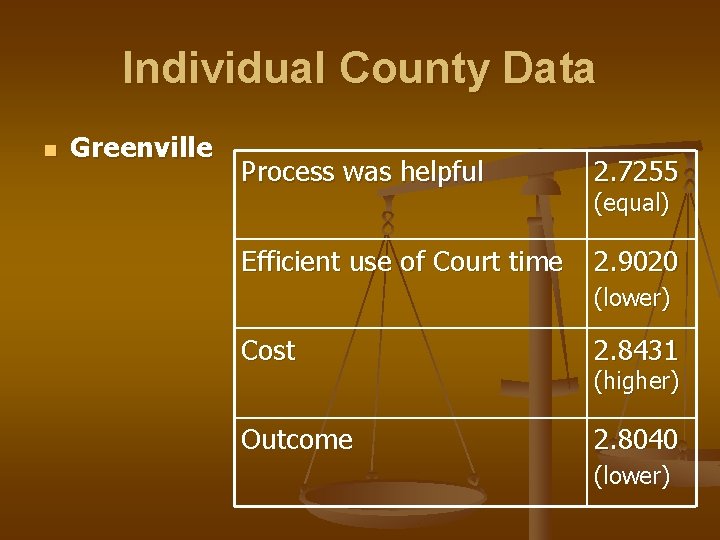 Individual County Data

Greenville

| Process was helpful | 2.7255 (equal) |
|---|---|
| Efficient use of Court time | 2.9020 (lower) |
| Cost | 2.8431 (higher) |
| Outcome | 2.8040 (lower) |